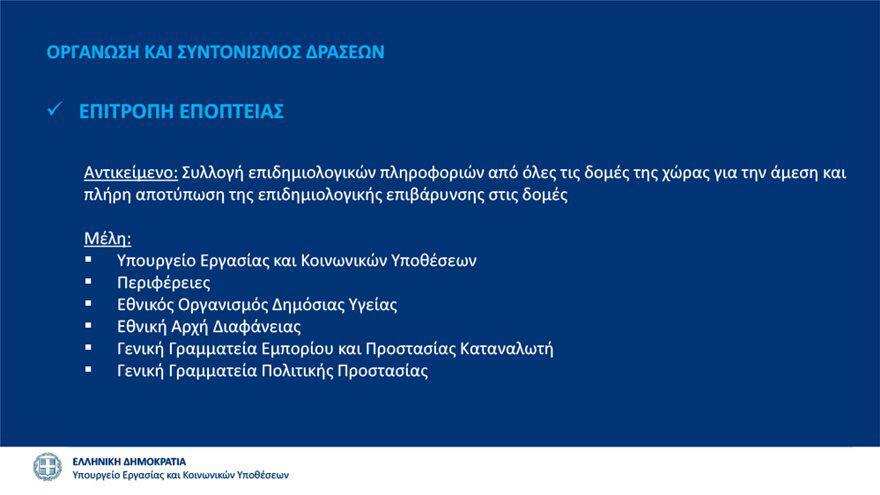 ΟΡΓΑΝΩΣΗ ΚΑΙ ΣΥΝΤΟΝΙΣΜΟΣ ΔΡΑΣΕΩΝ

✓ ΕΠΙΤΡΟΠΗ ΕΠΟΠΤΕΙΑΣ

Αντικείμενο: Συλλογή επιδημιολογικών πληροφοριών από όλες τις δομές της χώρας για την άμεση και πλήρη αποτύπωση της επιδημιολογικής επιβάρυνσης στις δομές

Μέλη:
▪ Υπουργείο Εργασίας και Κοινωνικών Υποθέσεων
▪ Περιφέρειες
▪ Εθνικός Οργανισμός Δημόσιας Υγείας
▪ Εθνική Αρχή Διαφάνειας
▪ Γενική Γραμματεία Εμπορίου και Προστασίας Καταναλωτή
▪ Γενική Γραμματεία Πολιτικής Προστασίας

ΕΛΛΗΝΙΚΗ ΔΗΜΟΚΡΑΤΙΑ
Υπουργείο Εργασίας και Κοινωνικών Υποθέσεων